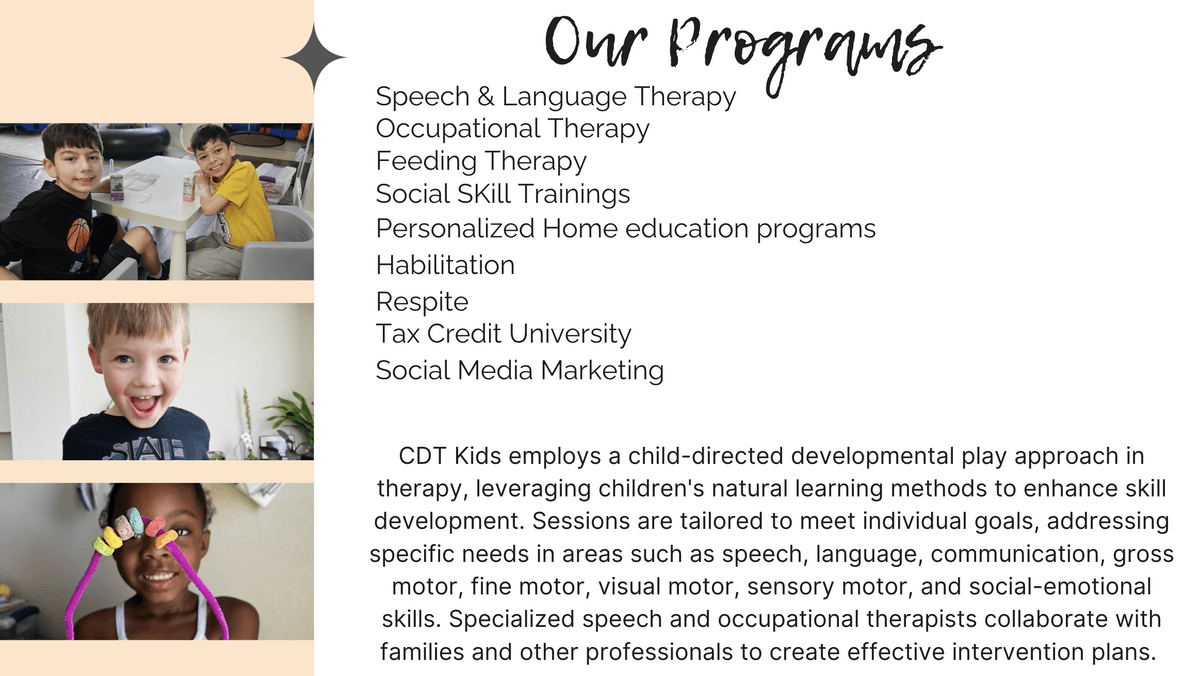 Our Programs

Speech & Language Therapy
Occupational Therapy
Feeding Therapy
Social SKill Trainings
Personalized Home education programs
Habilitation
Respite
Tax Credit University
Social Media Marketing

CDT Kids employs a child-directed developmental play approach in therapy, leveraging children's natural learning methods to enhance skill development. Sessions are tailored to meet individual goals, addressing specific needs in areas such as speech, language, communication, gross motor, fine motor, visual motor, sensory motor, and social-emotional skills. Specialized speech and occupational therapists collaborate with families and other professionals to create effective intervention plans.